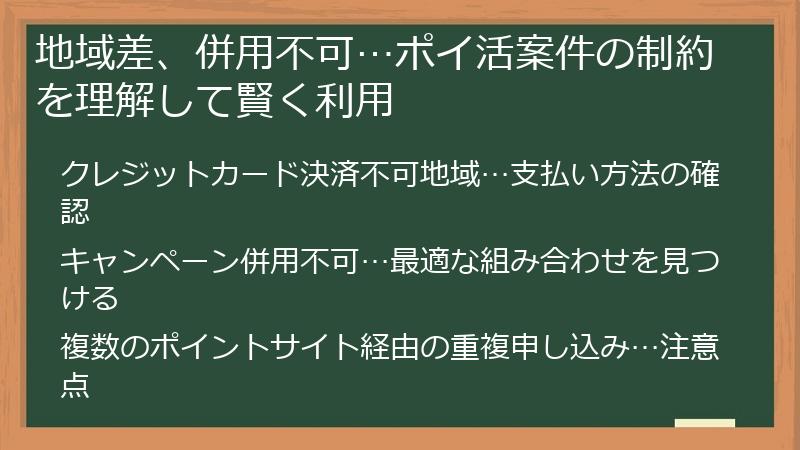 地域差、併用不可…ポイ活案件の制約を理解して賢く利用

クレジットカード決済不可地域…支払い方法の確認

キャンペーン併用不可…最適な組み合わせを見つける

複数のポイントサイト経由の重複申し込み…注意点